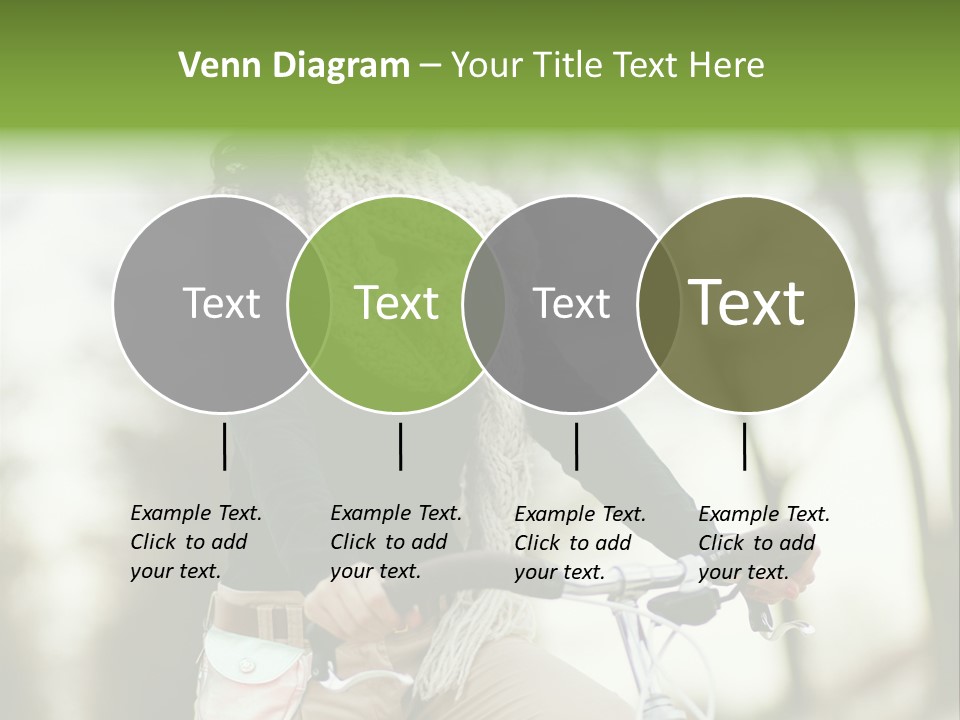 Venn Diagram – Your Title Text Here

Text

Text

Text

Text

Example Text. Click to add your text.

Example Text. Click to add your text.

Example Text. Click to add your text.

Example Text. Click to add your text.